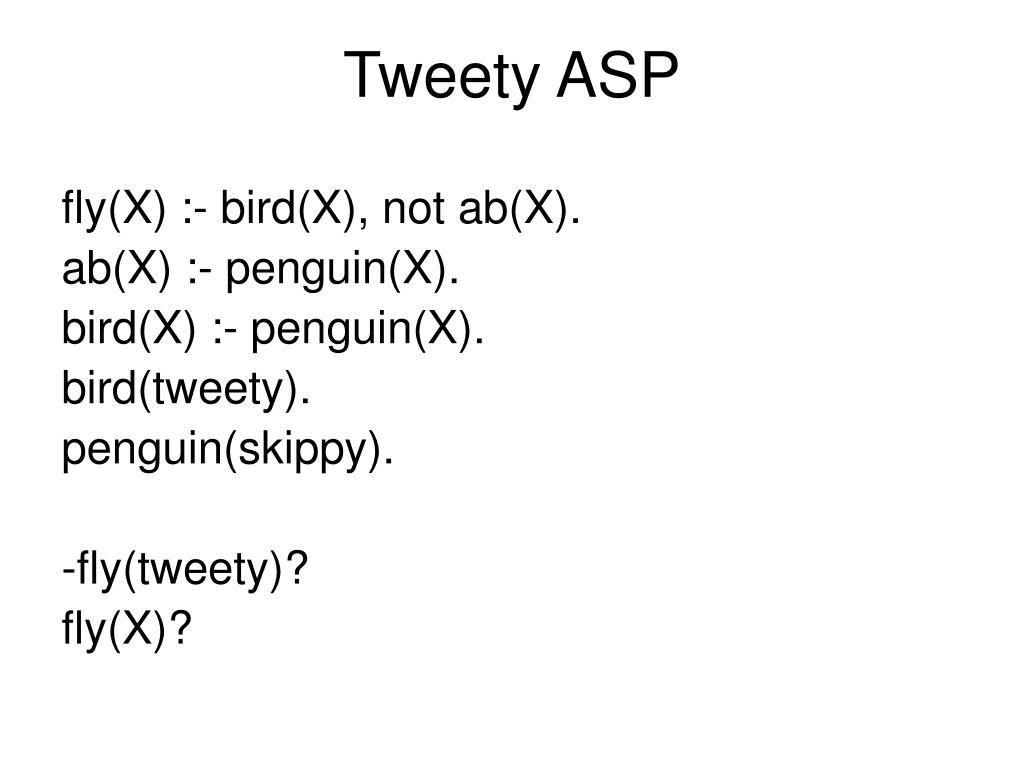 Tweety ASP

fly(X) :- bird(X), not ab(X).
ab(X) :- penguin(X).
bird(X) :- penguin(X).
bird(tweety).
penguin(skippy).

-fly(tweety)?
fly(X)?